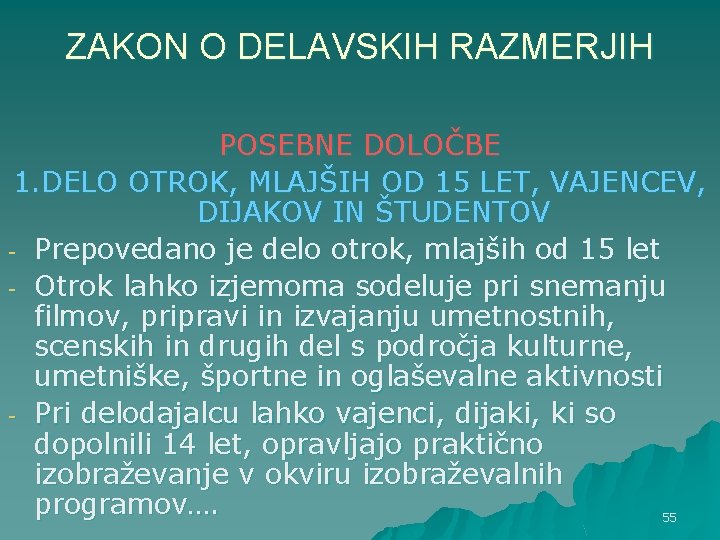 ZAKON O DELAVSKIH RAZMERJIH

POSEBNE DOLOČBE
1.DELO OTROK, MLAJŠIH OD 15 LET, VAJENCEV, DIJAKOV IN ŠTUDENTOV

- Prepovedano je delo otrok, mlajših od 15 let
- Otrok lahko izjemoma sodeluje pri snemanju filmov, pripravi in izvajanju umetnostnih, scenskih in drugih del s področja kulturne, umetniške, športne in oglaševalne aktivnosti
- Pri delodajalcu lahko vajenci, dijaki, ki so dopolnili 14 let, opravljajo praktično izobraževanje v okviru izobraževalnih programov….

55